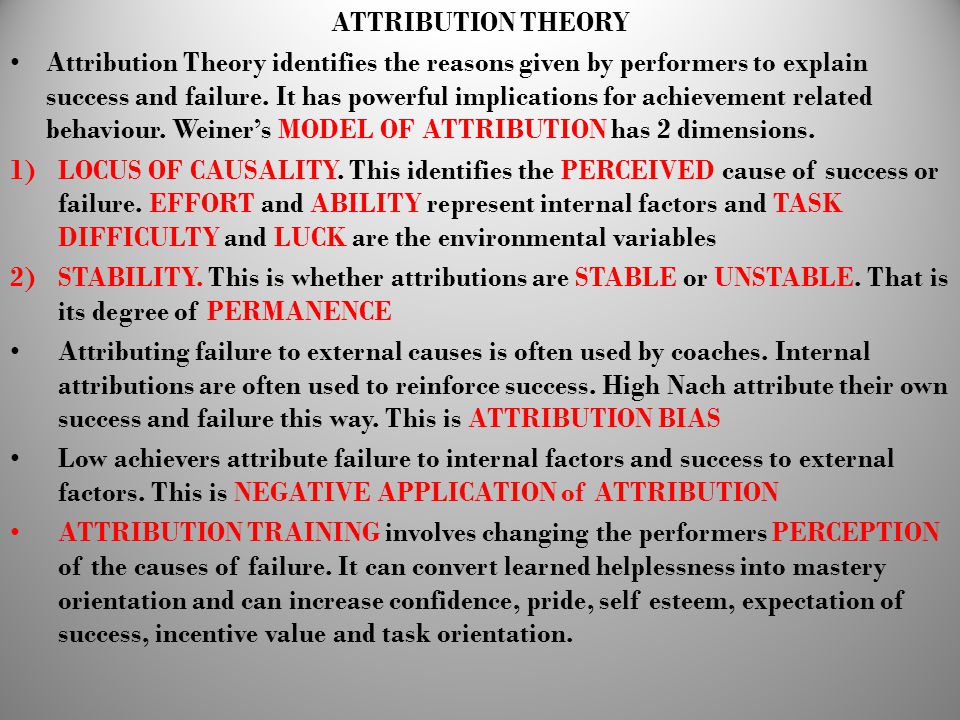 ATTRIBUTION THEORY

• Attribution Theory identifies the reasons given by performers to explain success and failure. It has powerful implications for achievement related behaviour. Weiner's MODEL OF ATTRIBUTION has 2 dimensions.

1) LOCUS OF CAUSALITY. This identifies the PERCEIVED cause of success or failure. EFFORT and ABILITY represent internal factors and TASK DIFFICULTY and LUCK are the environmental variables

2) STABILITY. This is whether attributions are STABLE or UNSTABLE. That is its degree of PERMANENCE

• Attributing failure to external causes is often used by coaches. Internal attributions are often used to reinforce success. High Nach attribute their own success and failure this way. This is ATTRIBUTION BIAS

• Low achievers attribute failure to internal factors and success to external factors. This is NEGATIVE APPLICATION of ATTRIBUTION

• ATTRIBUTION TRAINING involves changing the performers PERCEPTION of the causes of failure. It can convert learned helplessness into mastery orientation and can increase confidence, pride, self esteem, expectation of success, incentive value and task orientation.